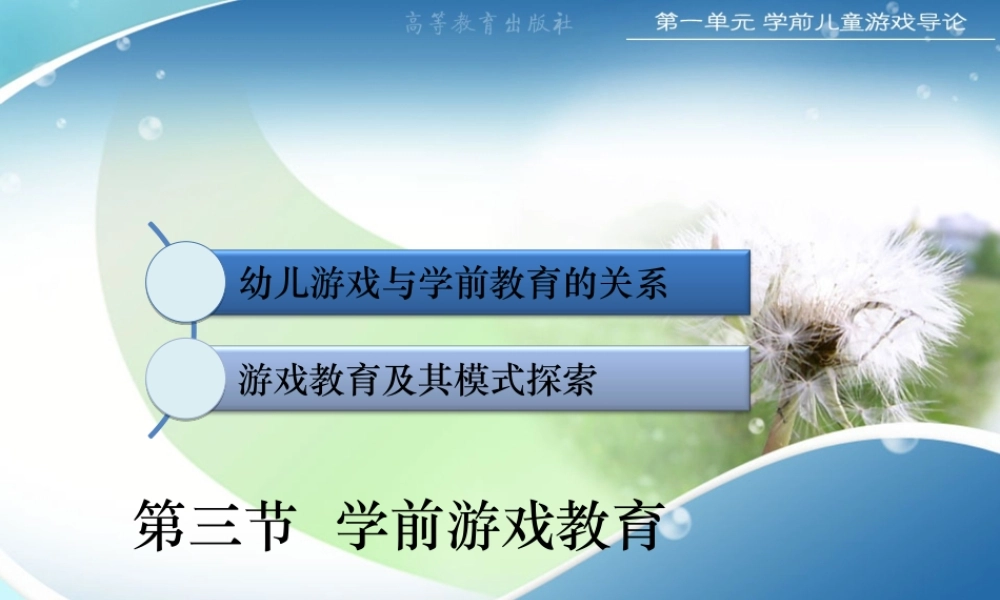 高等教育出版社

第一单元 学前儿童游戏导论

幼儿游戏与学前教育的关系

游戏教育及其模式探索

第三节 学前游戏教育